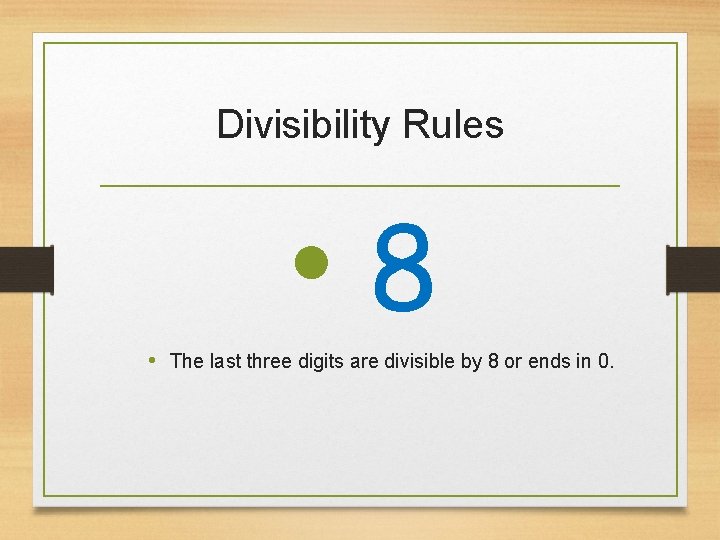 Divisibility Rules

• 8

• The last three digits are divisible by 8 or ends in 0.